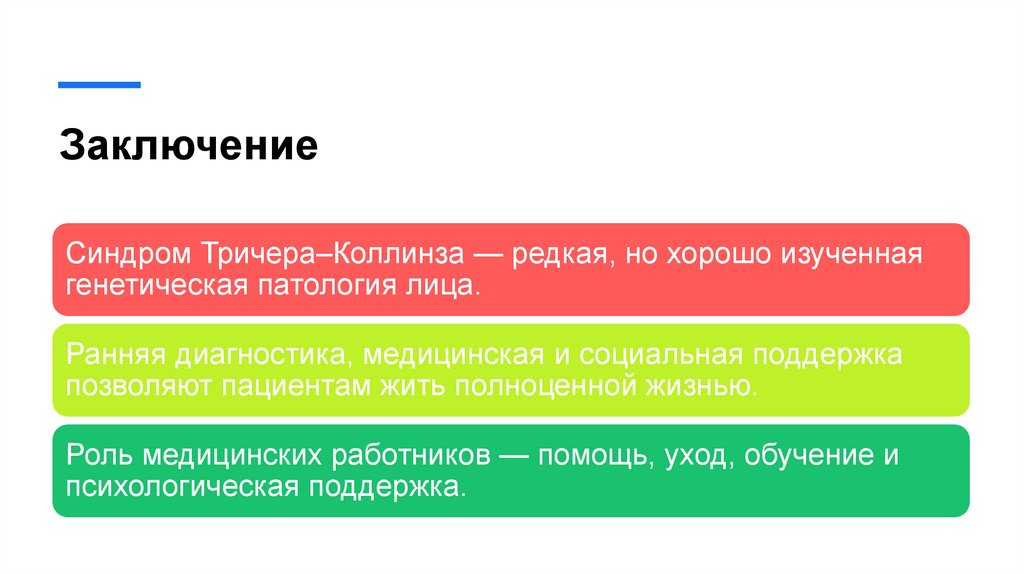 Заключение

Синдром Тричера–Коллинза — редкая, но хорошо изученная генетическая патология лица.

Ранняя диагностика, медицинская и социальная поддержка позволяют пациентам жить полноценной жизнью.

Роль медицинских работников — помощь, уход, обучение и психологическая поддержка.